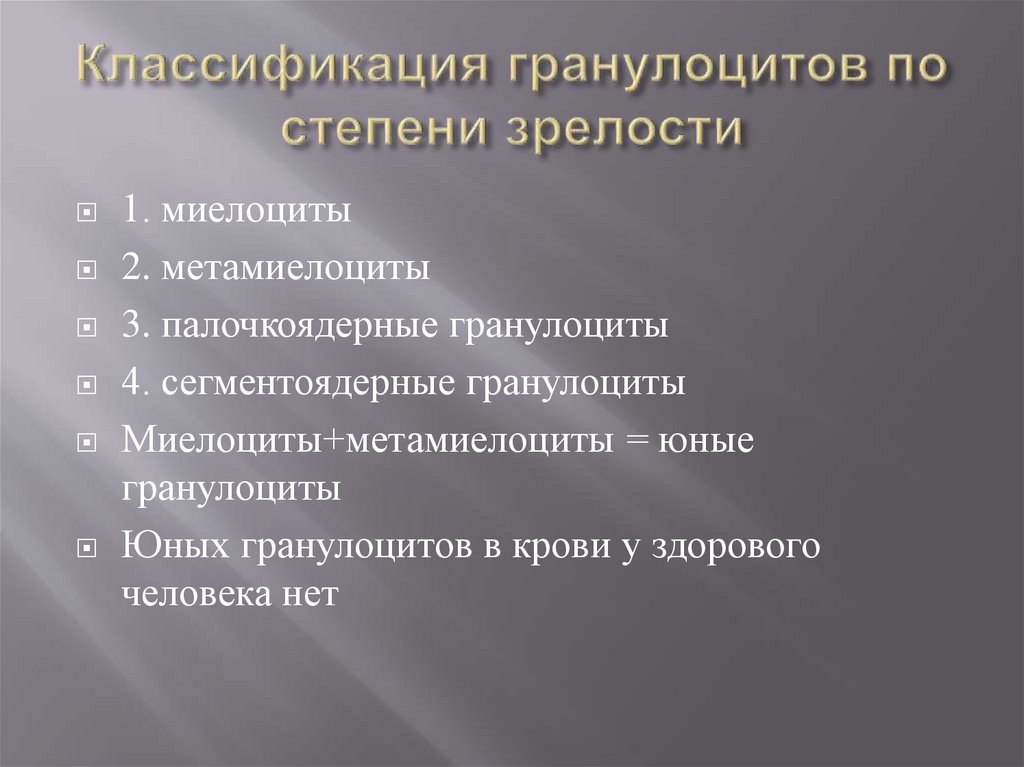 Классификация гранулоцитов по степени зрелости

1. миелоциты

2. метамиелоциты

3. палочкоядерные гранулоциты

4. сегментоядерные гранулоциты

Миелоциты+метамиелоциты = юные гранулоциты

Юных гранулоцитов в крови у здорового человека нет